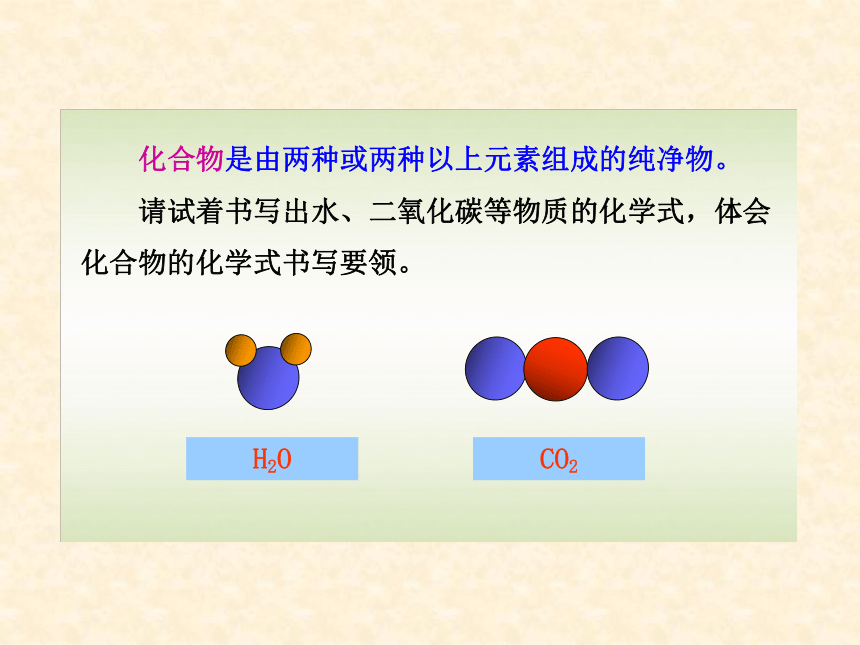 化合物是由两种或两种以上元素组成的纯净物。

请试着书写出水、二氧化碳等物质的化学式，体会化合物的化学式书写要领。

$H_2O$

$CO_2$